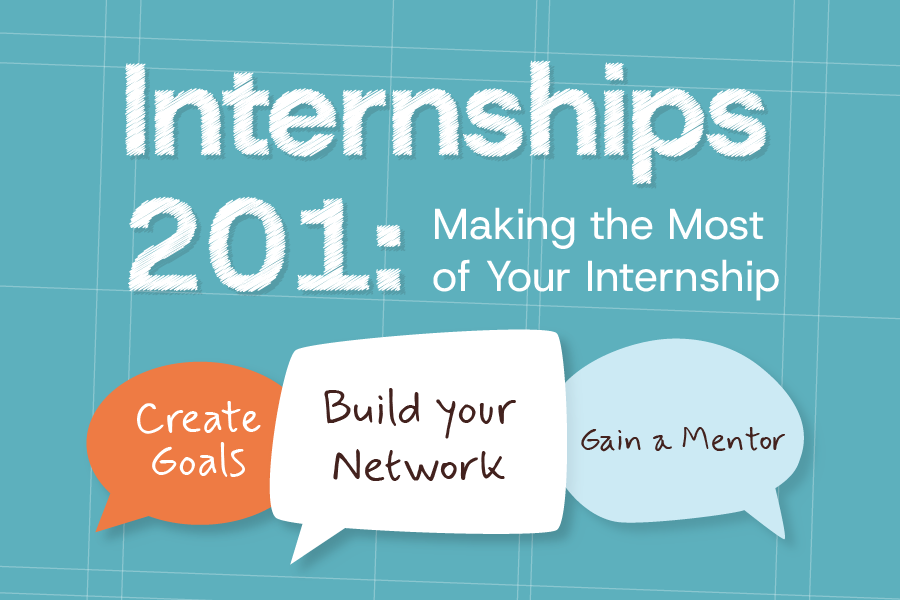 Internships 201: Making the Most of Your Internship

Create Goals

Build your Network

Gain a Mentor